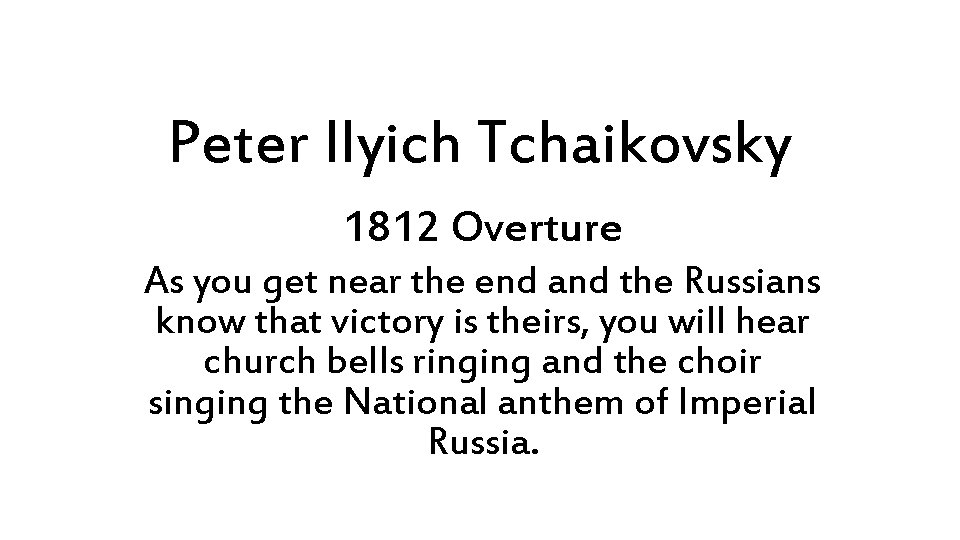 Peter Ilyich Tchaikovsky

1812 Overture

As you get near the end and the Russians know that victory is theirs, you will hear church bells ringing and the choir singing the National anthem of Imperial Russia.